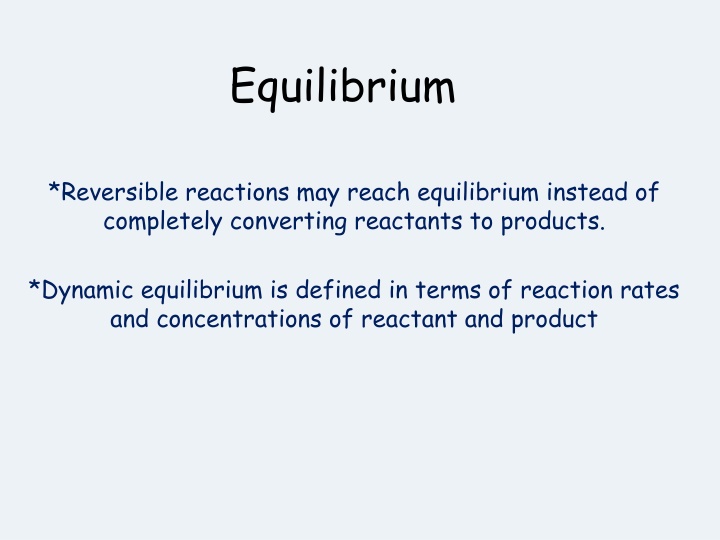 Equilibrium

*Reversible reactions may reach equilibrium instead of completely converting reactants to products.

*Dynamic equilibrium is defined in terms of reaction rates and concentrations of reactant and product